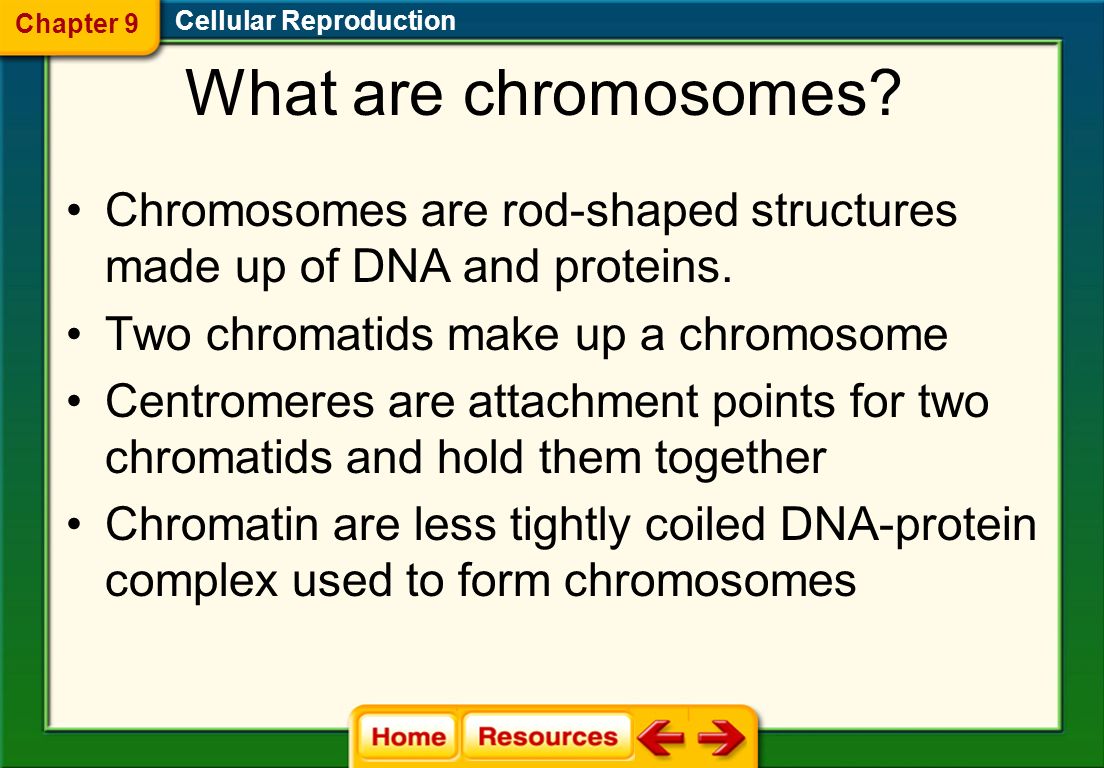 Chapter 9
Cellular Reproduction

What are chromosomes?

• Chromosomes are rod-shaped structures made up of DNA and proteins.

• Two chromatids make up a chromosome

• Centromeres are attachment points for two chromatids and hold them together

• Chromatin are less tightly coiled DNA-protein complex used to form chromosomes

Home
Resources